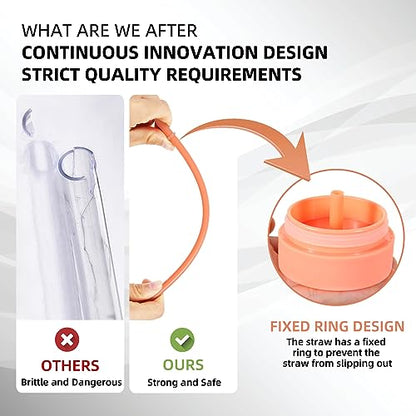 WHAT ARE WE AFTER
CONTINUOUS INNOVATION DESIGN
STRICT QUALITY REQUIREMENTS

OTHERS
Brittle and Dangerous

OURS
Strong and Safe

FIXED RING DESIGN
The straw has a fixed ring to prevent the straw from slipping out